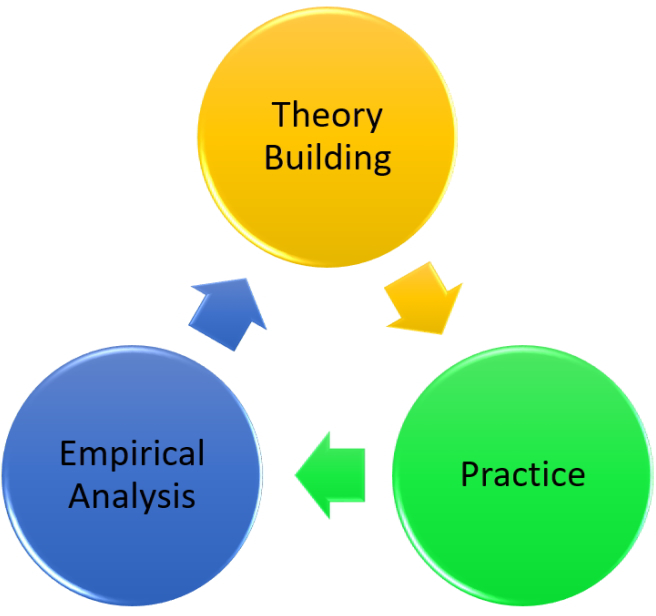 Theory Building

Practice

Empirical Analysis